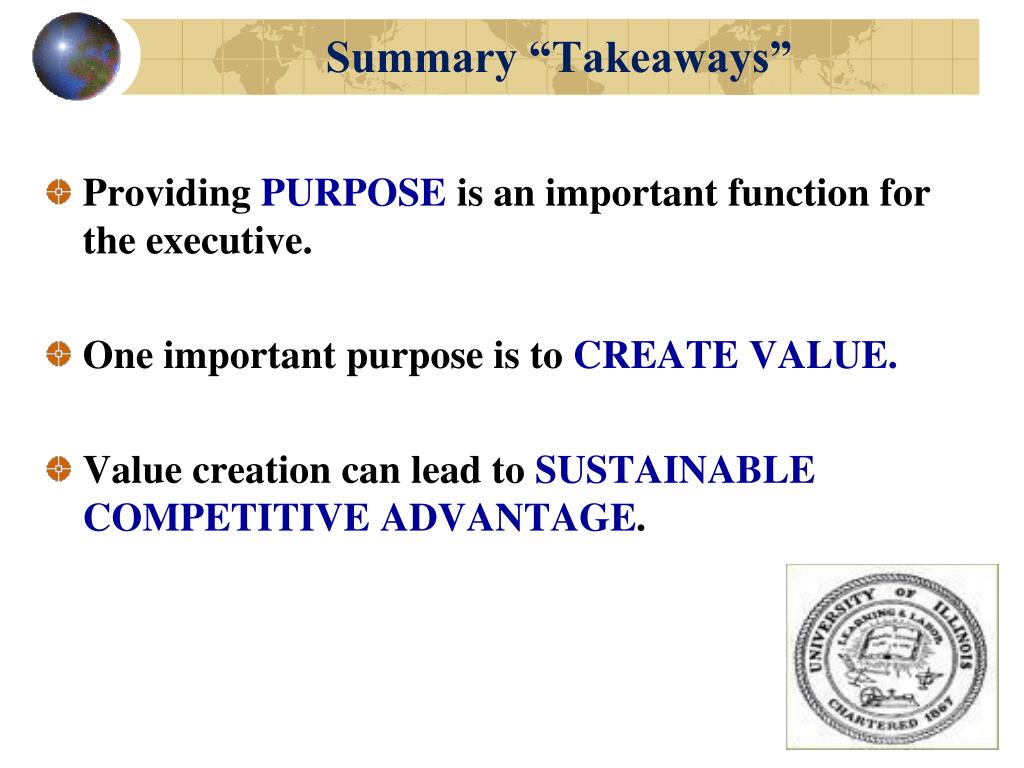 Summary “Takeaways”

Providing PURPOSE is an important function for the executive.

One important purpose is to CREATE VALUE.

Value creation can lead to SUSTAINABLE COMPETITIVE ADVANTAGE.

UNIVERSITY OF ILLINOIS
LEARNING & LABOR
CHARTERED 1867